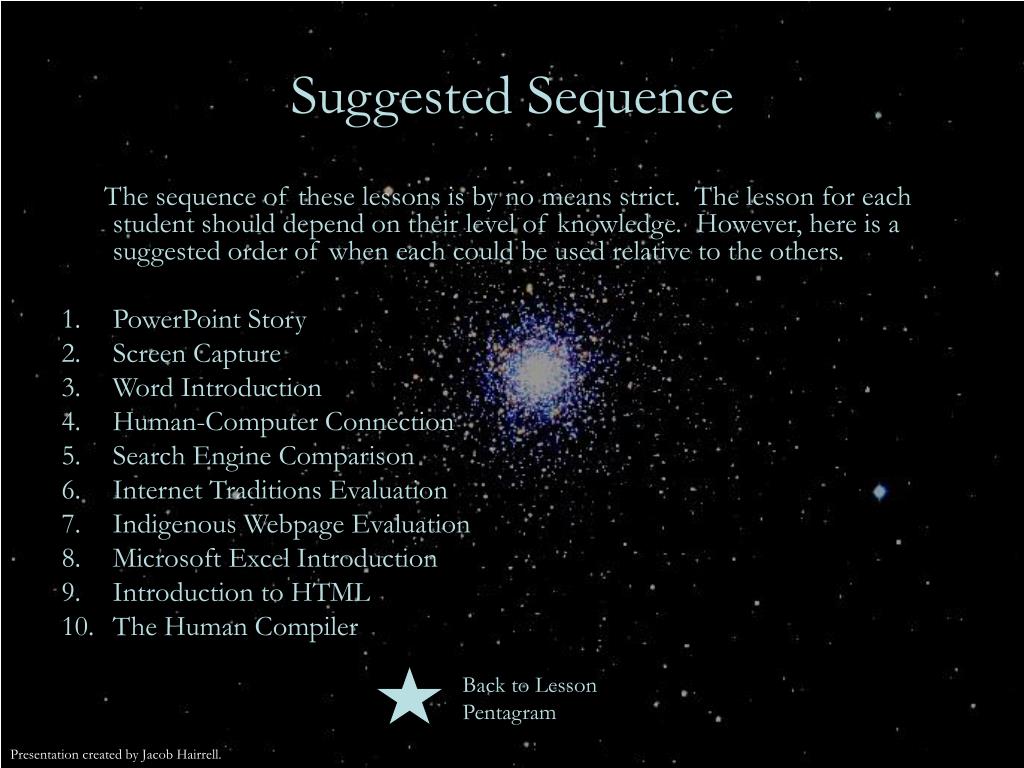 Suggested Sequence

The sequence of these lessons is by no means strict. The lesson for each student should depend on their level of knowledge. However, here is a suggested order of when each could be used relative to the others.

1. PowerPoint Story
2. Screen Capture
3. Word Introduction
4. Human-Computer Connection
5. Search Engine Comparison
6. Internet Traditions Evaluation
7. Indigenous Webpage Evaluation
8. Microsoft Excel Introduction
9. Introduction to HTML
10. The Human Compiler

Back to Lesson Pentagram

Presentation created by Jacob Hairrell.